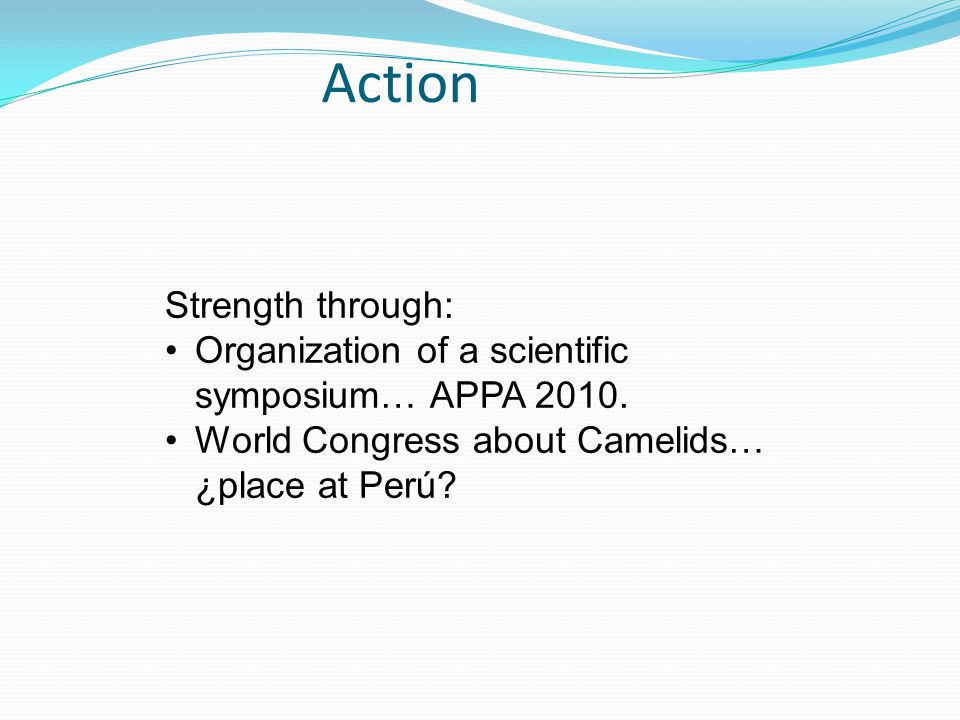 Action

Strength through:

• Organization of a scientific symposium… APPA 2010.
• World Congress about Camelids… ¿place at Perú?